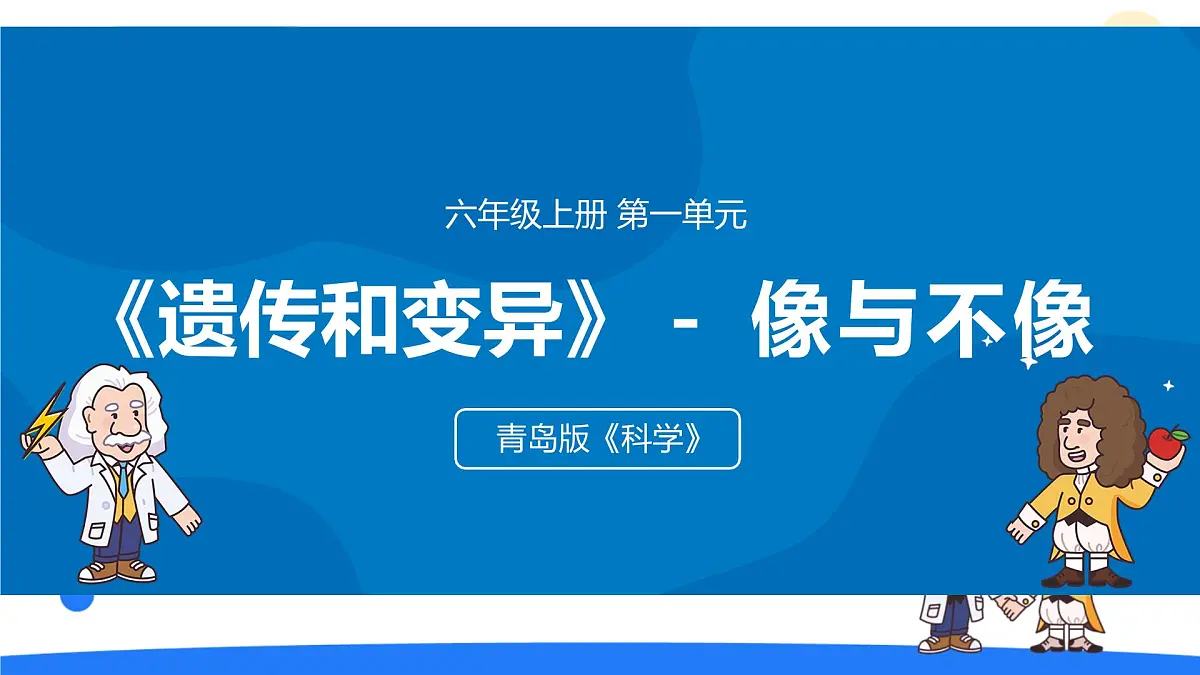 六年级上册 第一单元

《遗传和变异》 - 像与不像

青岛版《科学》